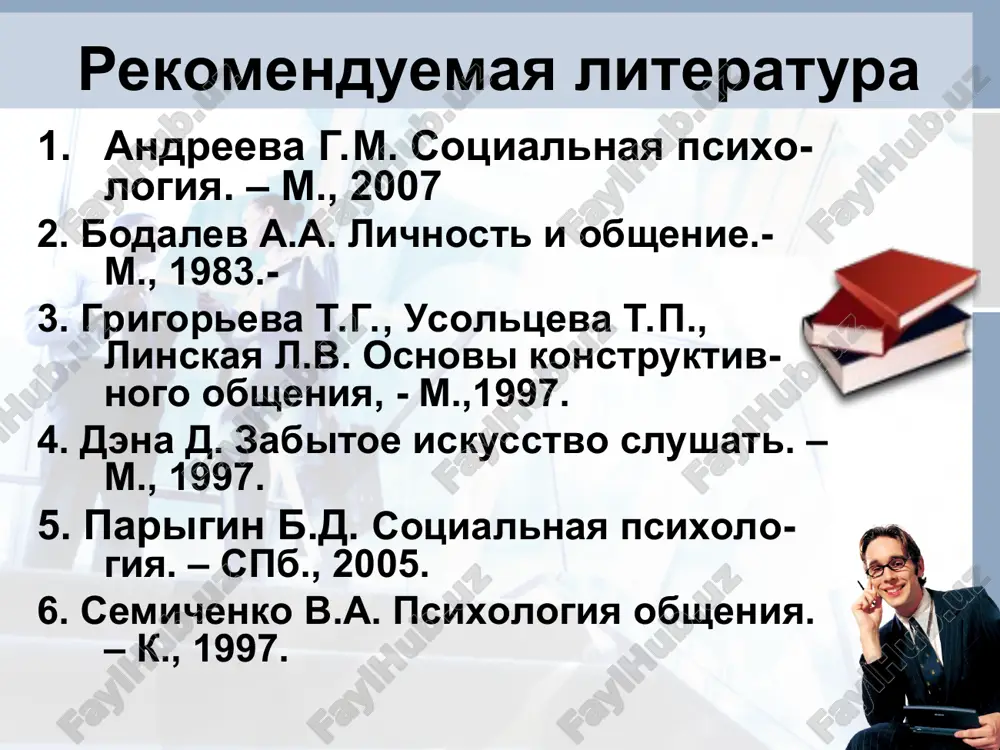 Рекомендуемая литература

1. Андреева Г.М. Социальная психология. – М., 2007

2. Бодалев А.А. Личность и общение.- М., 1983.-

3. Григорьева Т.Г., Усольцева Т.П., Линская Л.В. Основы конструктивного общения, - М.,1997.

4. Дэна Д. Забытое искусство слушать. – М., 1997.

5. Парыгин Б.Д. Социальная психология. – СПб., 2005.

6. Семиченко В.А. Психология общения. – К., 1997.

FaylHub.uz